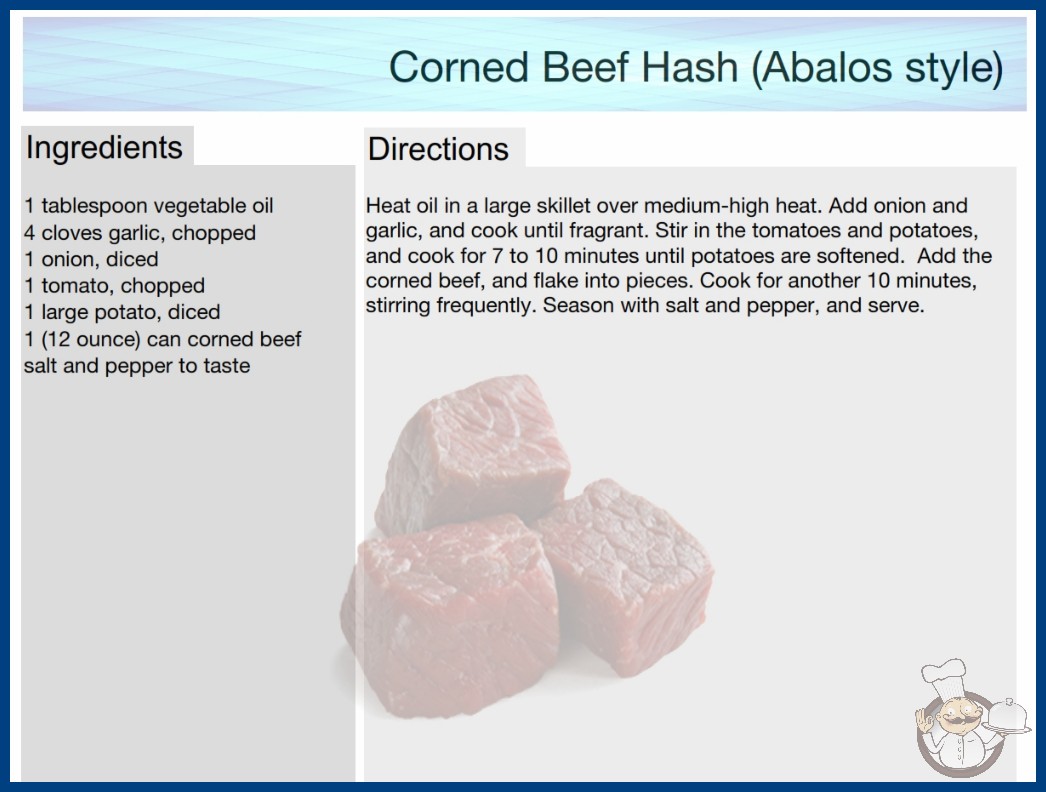 Corned Beef Hash (Abalos style)

Ingredients

1 tablespoon vegetable oil
4 cloves garlic, chopped
1 onion, diced
1 tomato, chopped
1 large potato, diced
1 (12 ounce) can corned beef
salt and pepper to taste

Directions

Heat oil in a large skillet over medium-high heat. Add onion and garlic, and cook until fragrant. Stir in the tomatoes and potatoes, and cook for 7 to 10 minutes until potatoes are softened. Add the corned beef, and flake into pieces. Cook for another 10 minutes, stirring frequently. Season with salt and pepper, and serve.